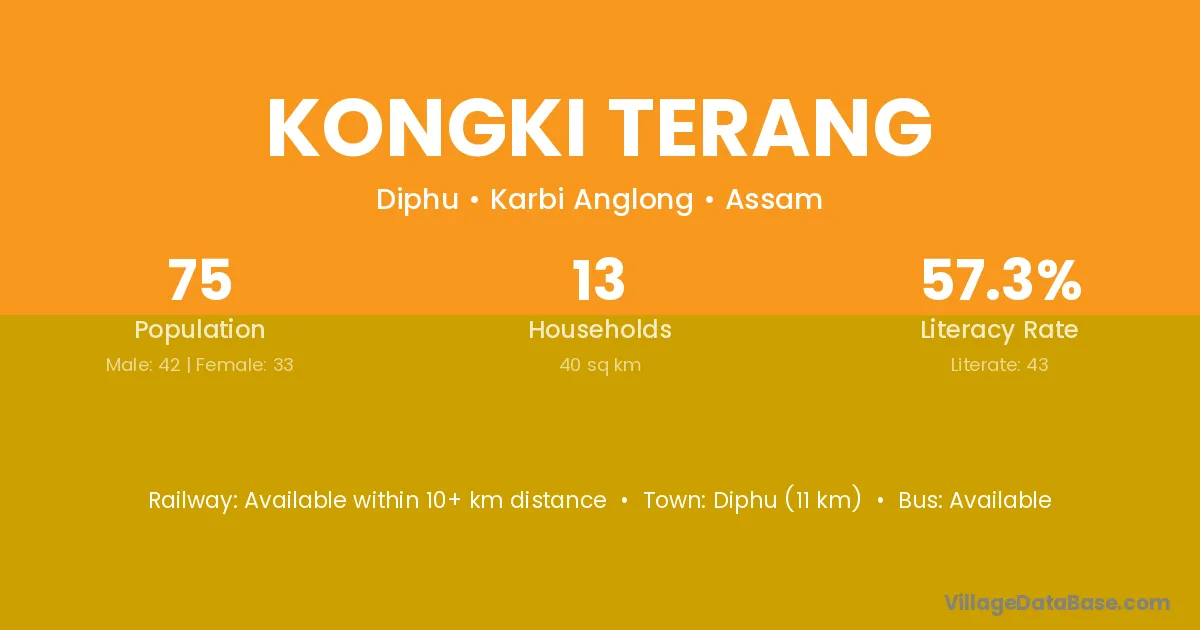 KONGKI TERANG

Diphu • Karbi Anglong • Assam

75
Population
Male: 42 | Female: 33

13
Households
40 sq km

57.3%
Literacy Rate
Literate: 43

Railway: Available within 10+ km distance • Town: Diphu (11 km) • Bus: Available

VillageDataBase.com